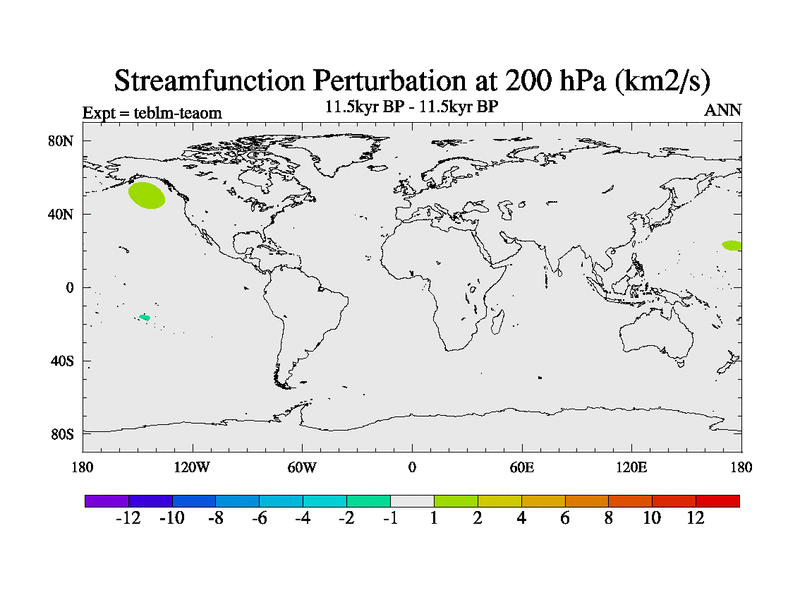 Streamfunction Perturbation at 200 hPa (km2/s)

Expt = teblm-teaom

11.5kyr BP - 11.5kyr BP

ANN

80N
40N
0
40S
80S

180 120W 60W 0 60E 120E 180

-12 -10 -8 -6 -4 -2 -1 1 2 4 6 8 10 12